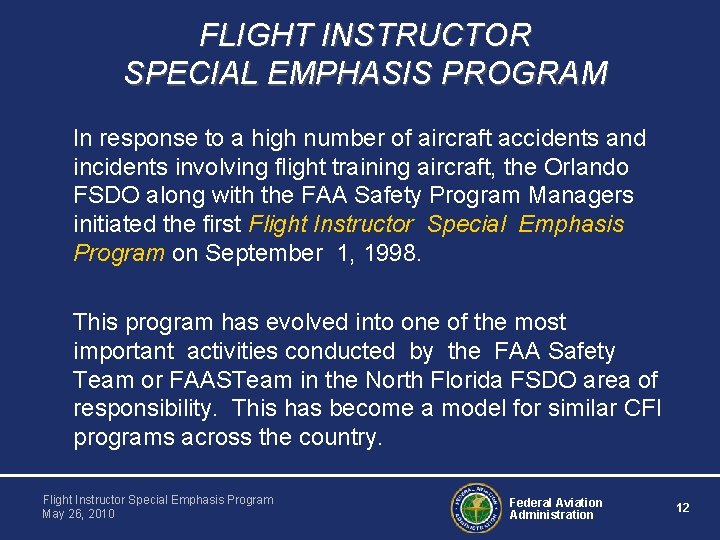 FLIGHT INSTRUCTOR
SPECIAL EMPHASIS PROGRAM

In response to a high number of aircraft accidents and incidents involving flight training aircraft, the Orlando FSDO along with the FAA Safety Program Managers initiated the first Flight Instructor Special Emphasis Program on September 1, 1998.

This program has evolved into one of the most important activities conducted by the FAA Safety Team or FAASTeam in the North Florida FSDO area of responsibility. This has become a model for similar CFI programs across the country.

Flight Instructor Special Emphasis Program
May 26, 2010

FEDERAL AVIATION ADMINISTRATION

Federal Aviation Administration

12